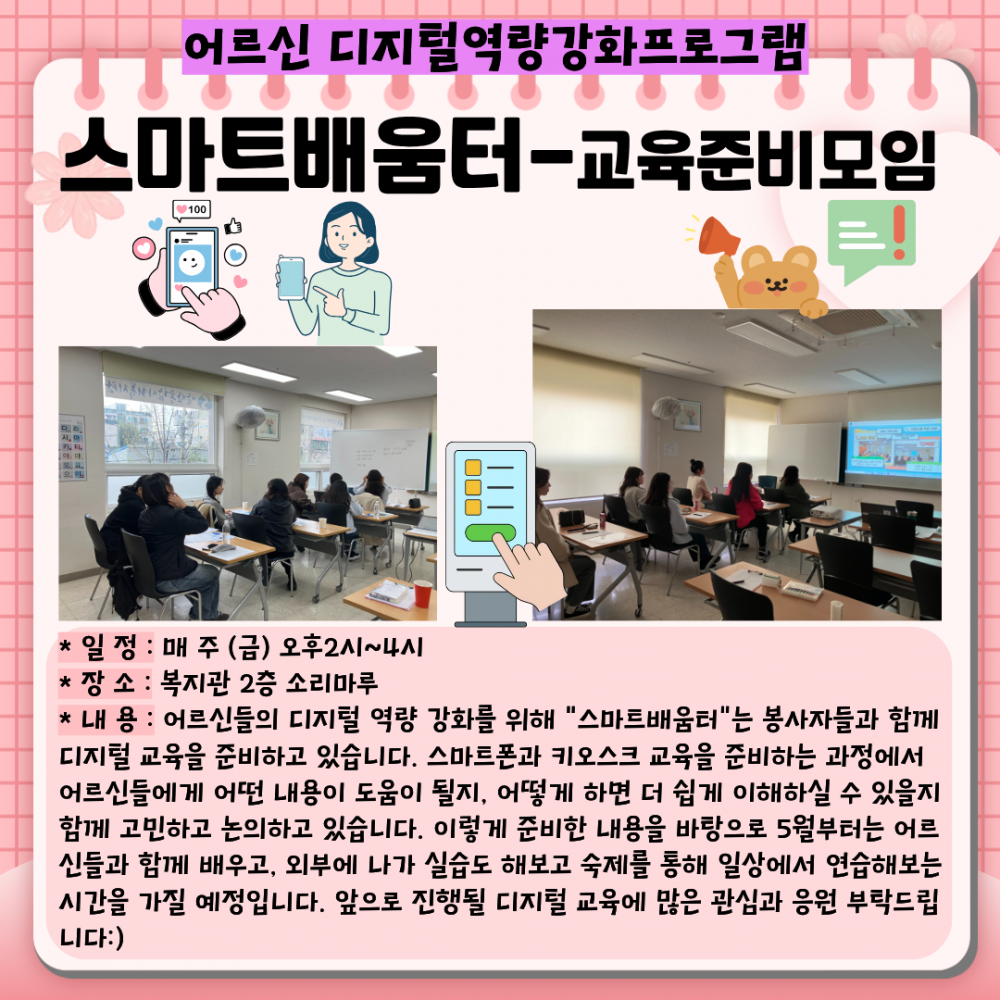 어르신 디지털역량강화프로그램

스마트배움터-교육준비모임

100

* 일 정 : 매 주 (금) 오후2시~4시
* 장 소 : 복지관 2층 소리마루
* 내 용 : 어르신들의 디지털 역량 강화를 위해 "스마트배움터"는 봉사자들과 함께 디지털 교육을 준비하고 있습니다. 스마트폰과 키오스크 교육을 준비하는 과정에서 어르신들에게 어떤 내용이 도움이 될지, 어떻게 하면 더 쉽게 이해하실 수 있을지 함께 고민하고 논의하고 있습니다. 이렇게 준비한 내용을 바탕으로 5월부터는 어르신들과 함께 배우고, 외부에 나가 실습도 해보고 숙제를 통해 일상에서 연습해보는 시간을 가질 예정입니다. 앞으로 진행될 디지털 교육에 많은 관심과 응원 부탁드립니다:)